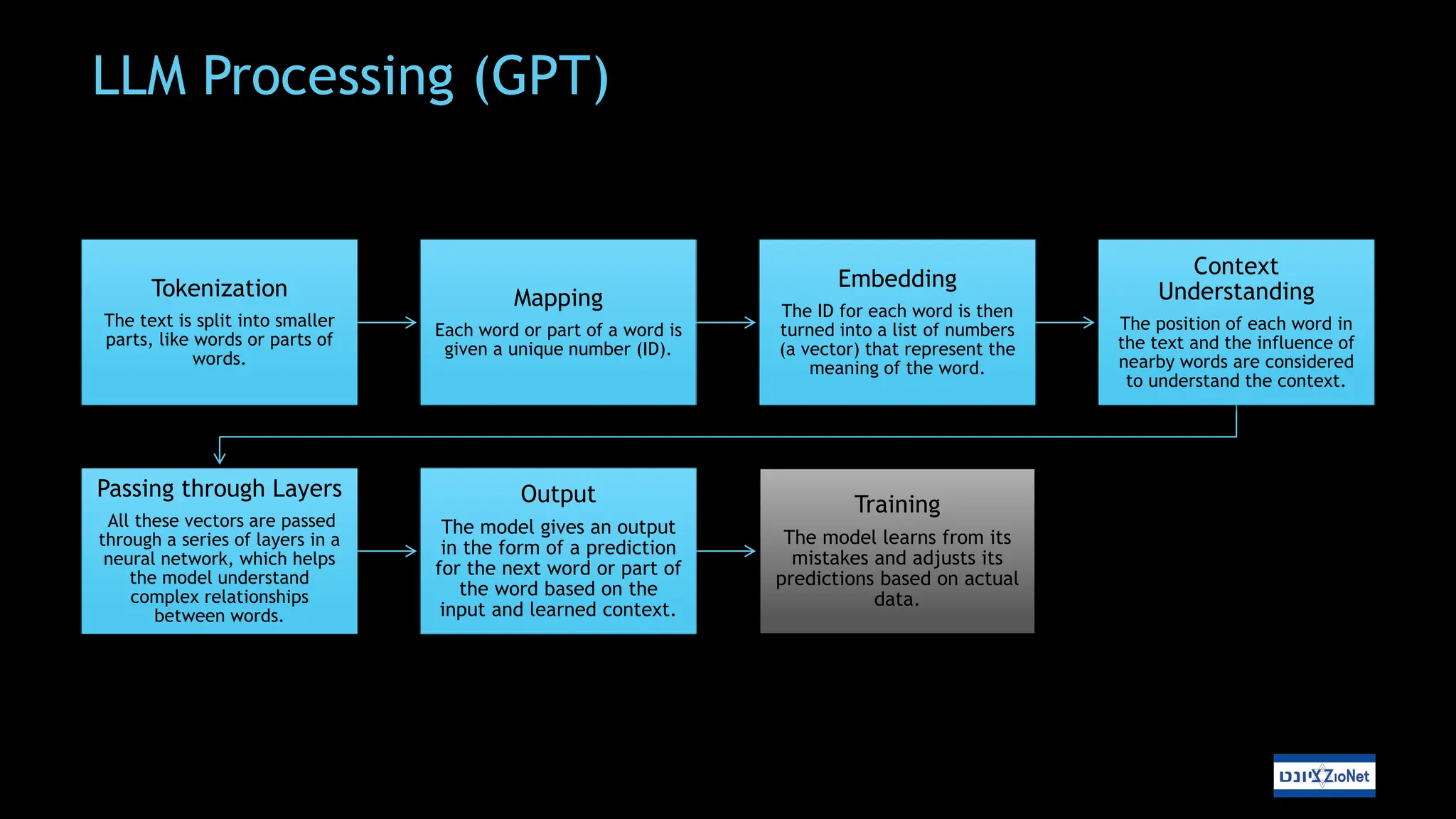 LLM Processing (GPT)

Tokenization
The text is split into smaller parts, like words or parts of words.

Mapping
Each word or part of a word is given a unique number (ID).

Embedding
The ID for each word is then turned into a list of numbers (a vector) that represent the meaning of the word.

Context Understanding
The position of each word in the text and the influence of nearby words are considered to understand the context.

Passing through Layers
All these vectors are passed through a series of layers in a neural network, which helps the model understand complex relationships between words.

Output
The model gives an output in the form of a prediction for the next word or part of the word based on the input and learned context.

Training
The model learns from its mistakes and adjusts its predictions based on actual data.

ציונט ZioNet